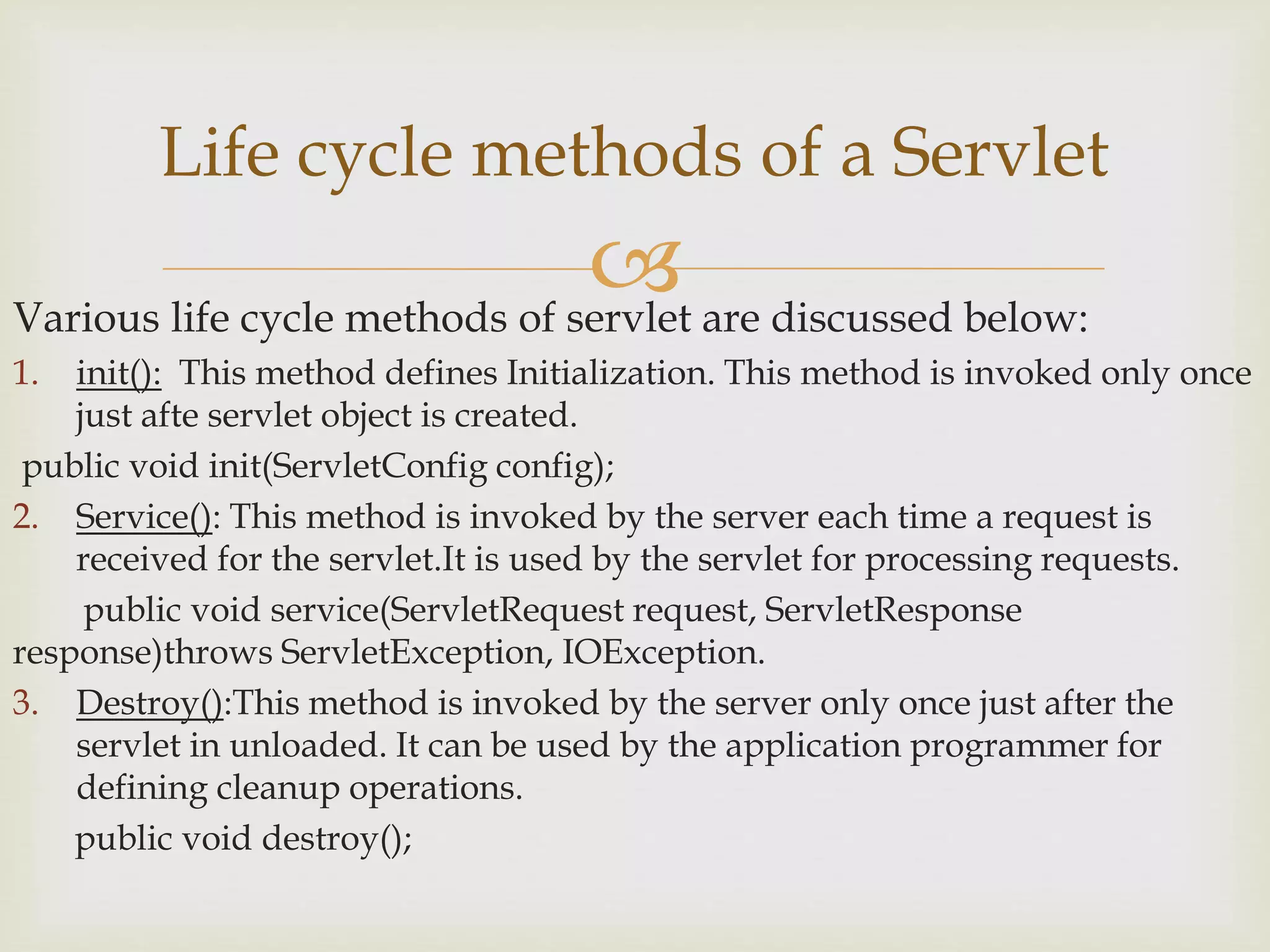 Life cycle methods of a Servlet

Various life cycle methods of servlet are discussed below:

1. init(): This method defines Initialization. This method is invoked only once just afte servlet object is created.

public void init(ServletConfig config);

2. Service(): This method is invoked by the server each time a request is received for the servlet.It is used by the servlet for processing requests.

public void service(ServletRequest request, ServletResponse response)throws ServletException, IOException.

3. Destroy():This method is invoked by the server only once just after the servlet in unloaded. It can be used by the application programmer for defining cleanup operations.

public void destroy();